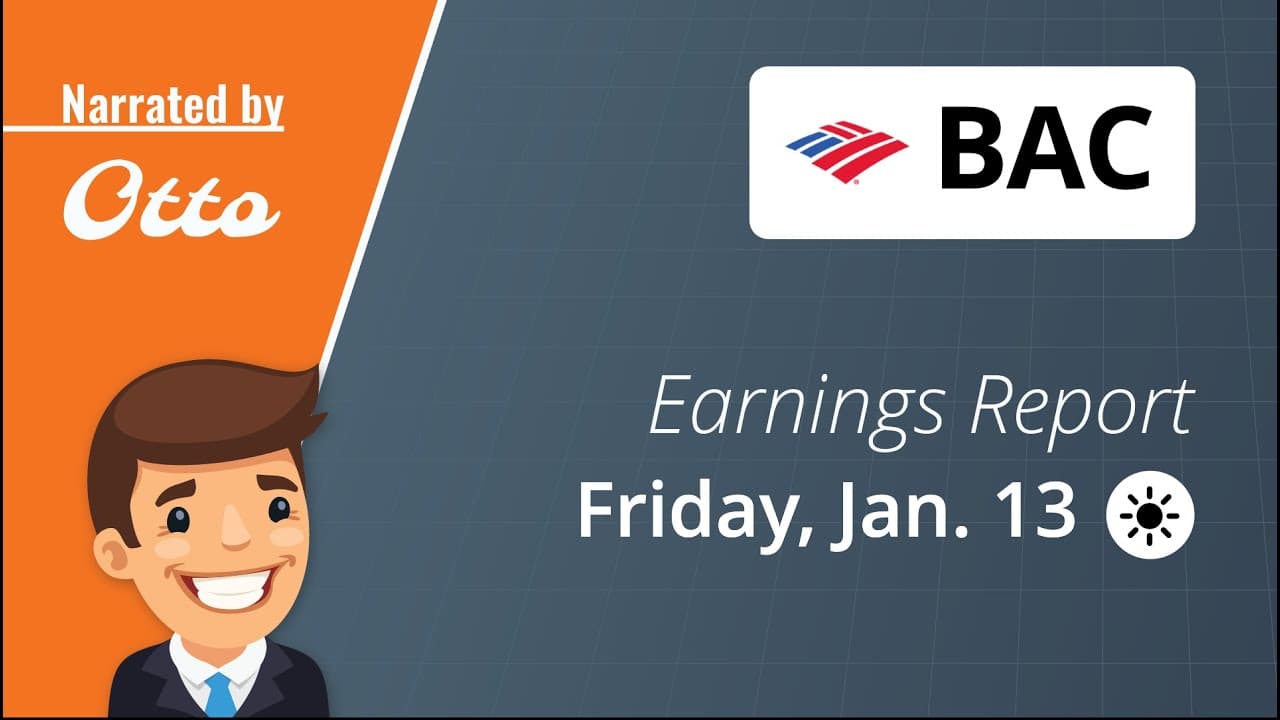 Narrated by

Otto

BAC

Earnings Report

Friday, Jan. 13